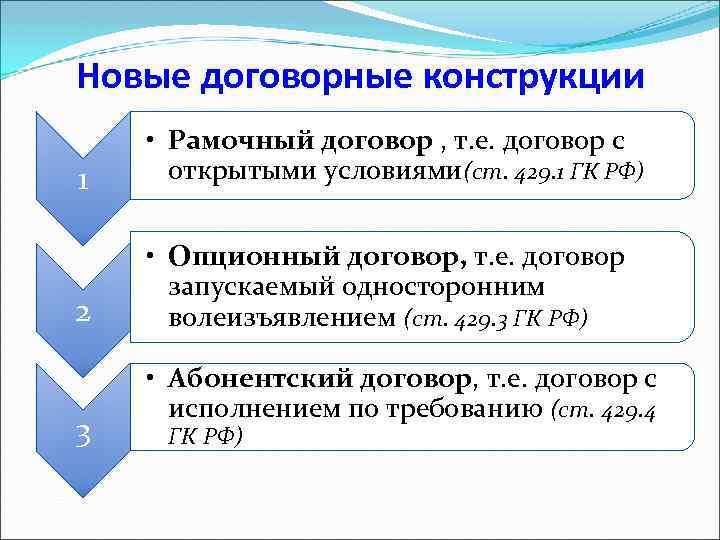 Новые договорные конструкции

1

• Рамочный договор , т.е. договор с открытыми условиями(ст. 429.1 ГК РФ)

2

• Опционный договор, т.е. договор запускаемый односторонним волеизъявлением (ст. 429.3 ГК РФ)

3

• Абонентский договор, т.е. договор с исполнением по требованию (ст. 429.4 ГК РФ)